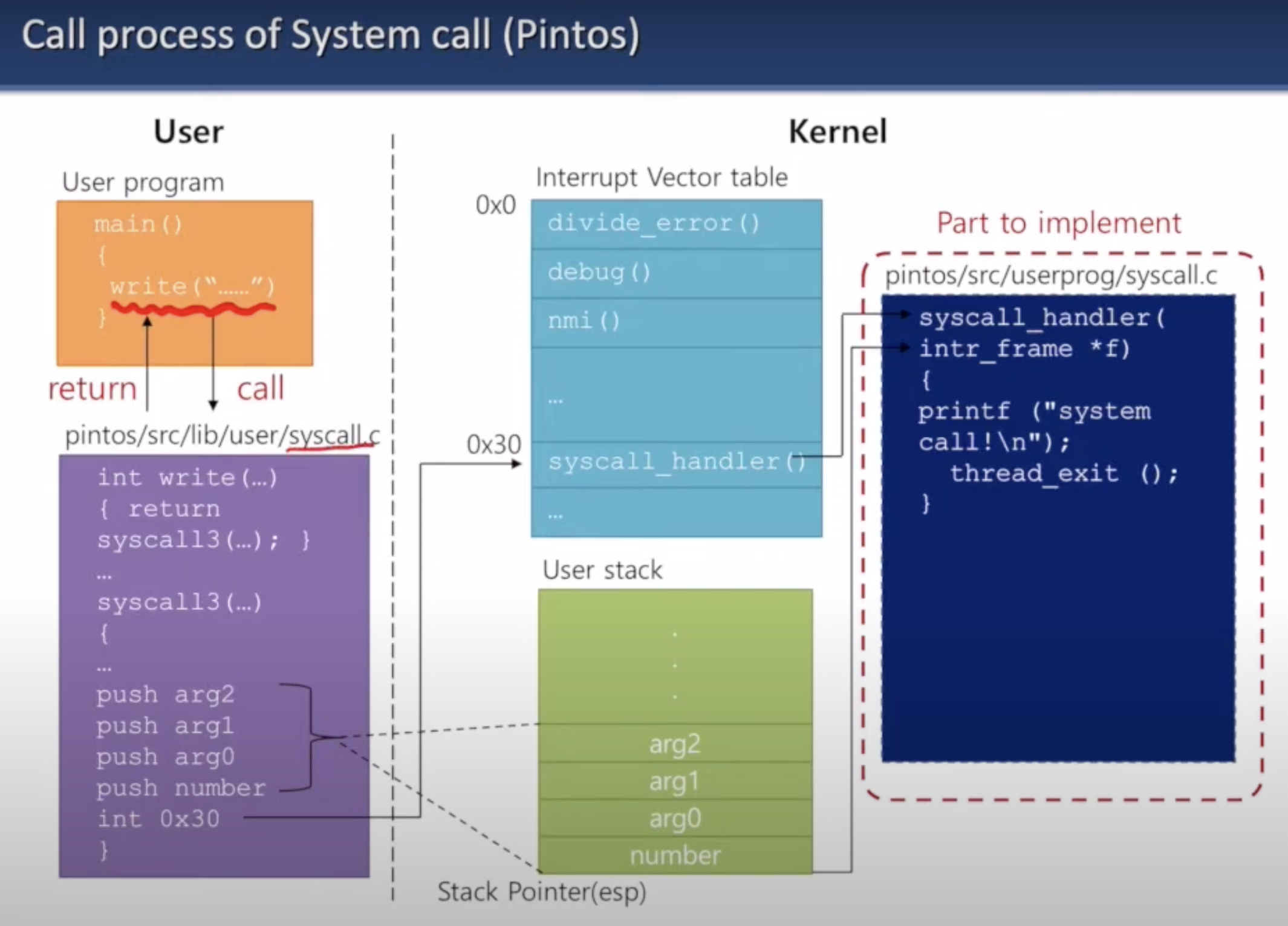 Call process of System call (Pintos)

User

User program

main()
{
write("......")
}

return

call

pintos/src/lib/user/syscall.c

int write(...)
{ return
syscall3(...); }
...
syscall3(...)
{
...
push arg2
push arg1
push arg0
push number
int 0x30
}

Kernel

Interrupt Vector table

0x0

divide_error()

debug()

nmi()

...

0x30

syscall_handler()

...

User stack

.
.
.

arg2

arg1

arg0

number

Stack Pointer(esp)

Part to implement

pintos/src/userprog/syscall.c

syscall_handler(
intr_frame *f)
{
printf ("system
call!\n");
thread_exit ();
}